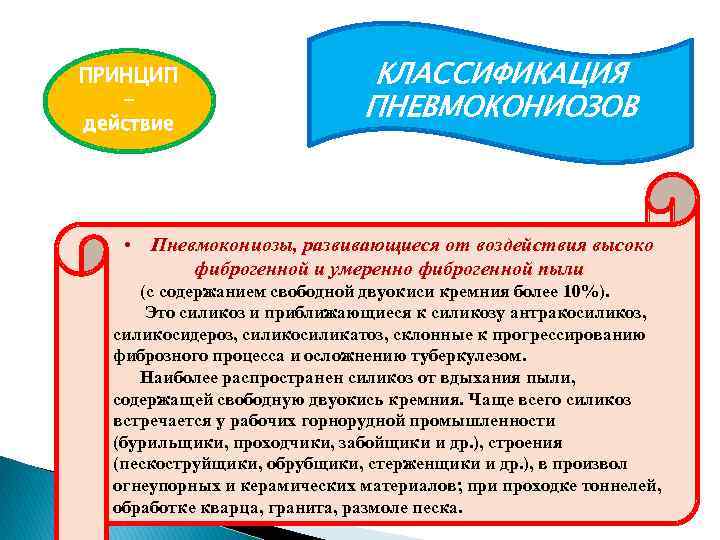 ПРИНЦИП
–
действие

КЛАССИФИКАЦИЯ ПНЕВМОКОНИОЗОВ

• Пневмокониозы, развивающиеся от воздействия высоко фиброгенной и умеренно фиброгенной пыли
(с содержанием свободной двуокиси кремния более 10%).
Это силикоз и приближающиеся к силикозу антракосиликоз, силикосидероз, силикосиликатоз, склонные к прогрессированию фиброзного процесса и осложнению туберкулезом.
Наиболее распространен силикоз от вдыхания пыли, содержащей свободную двуокись кремния. Чаще всего силикоз встречается у рабочих горнорудной промышленности (бурильщики, проходчики, забойщики и др.), строения (пескоструйщики, обрубщики, стерженщики и др.), в произвол огнеупорных и керамических материалов; при проходке тоннелей, обработке кварца, гранита, размоле песка.